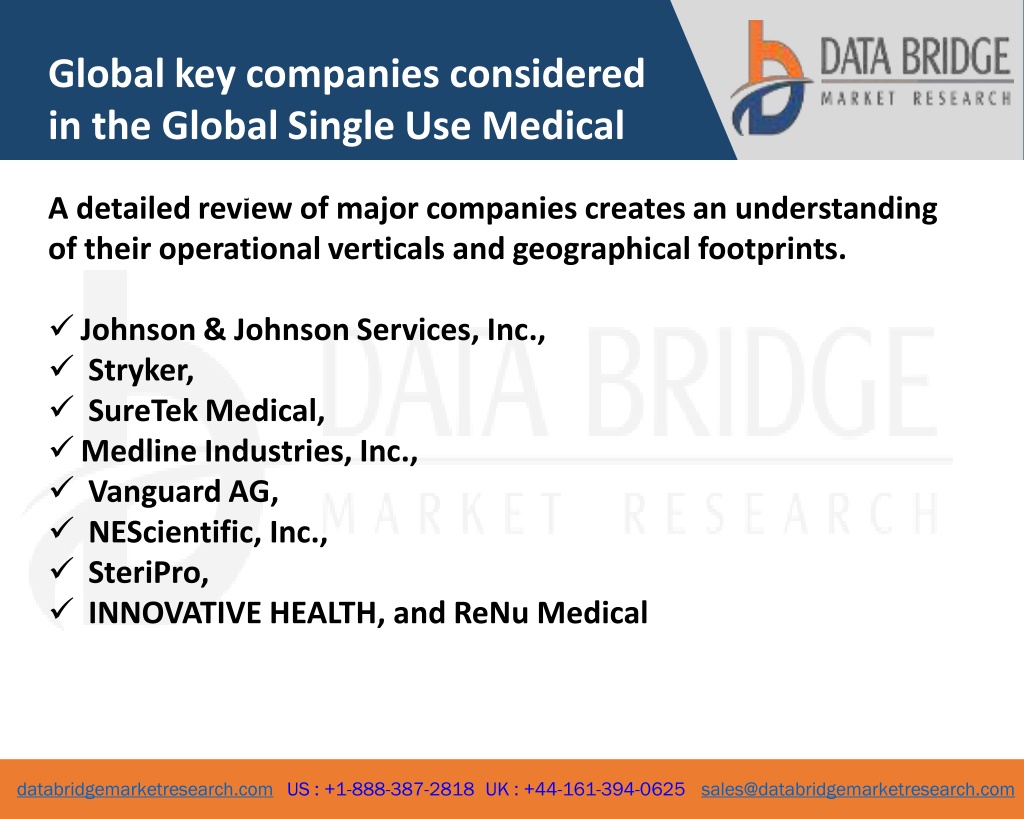 Global key companies considered in the Global Single Use Medical

DATA BRIDGE
MARKET RESEARCH

A detailed review of major companies creates an understanding of their operational verticals and geographical footprints.

✓ Johnson & Johnson Services, Inc.,
✓ Stryker,
✓ SureTek Medical,
✓ Medline Industries, Inc.,
✓ Vanguard AG,
✓ NEScientific, Inc.,
✓ SteriPro,
✓ INNOVATIVE HEALTH, and ReNu Medical

DATA BRIDGE
MARKET RESEARCH

databridgemarketresearch.com US : +1-888-387-2818 UK : +44-161-394-0625 sales@databridgemarketresearch.com